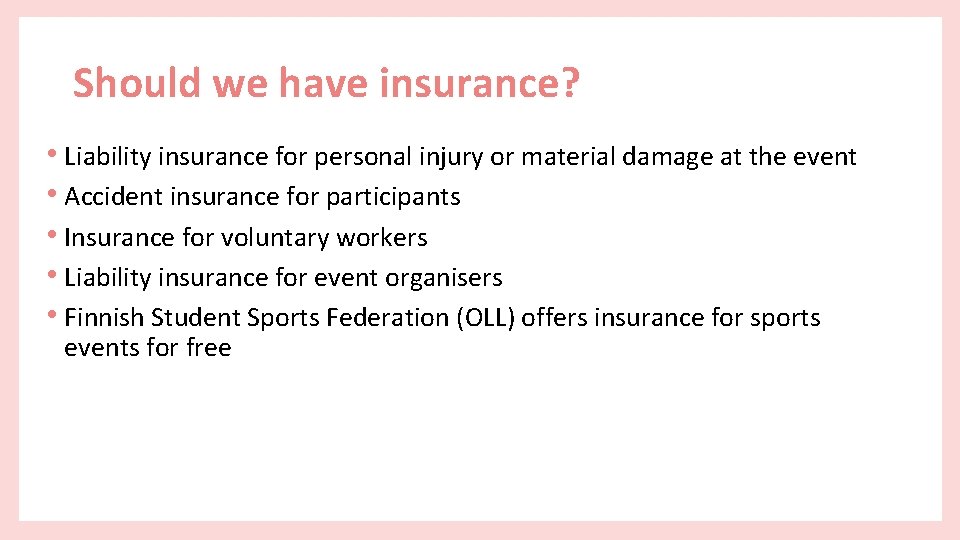 Should we have insurance?

• Liability insurance for personal injury or material damage at the event
• Accident insurance for participants
• Insurance for voluntary workers
• Liability insurance for event organisers
• Finnish Student Sports Federation (OLL) offers insurance for sports events for free